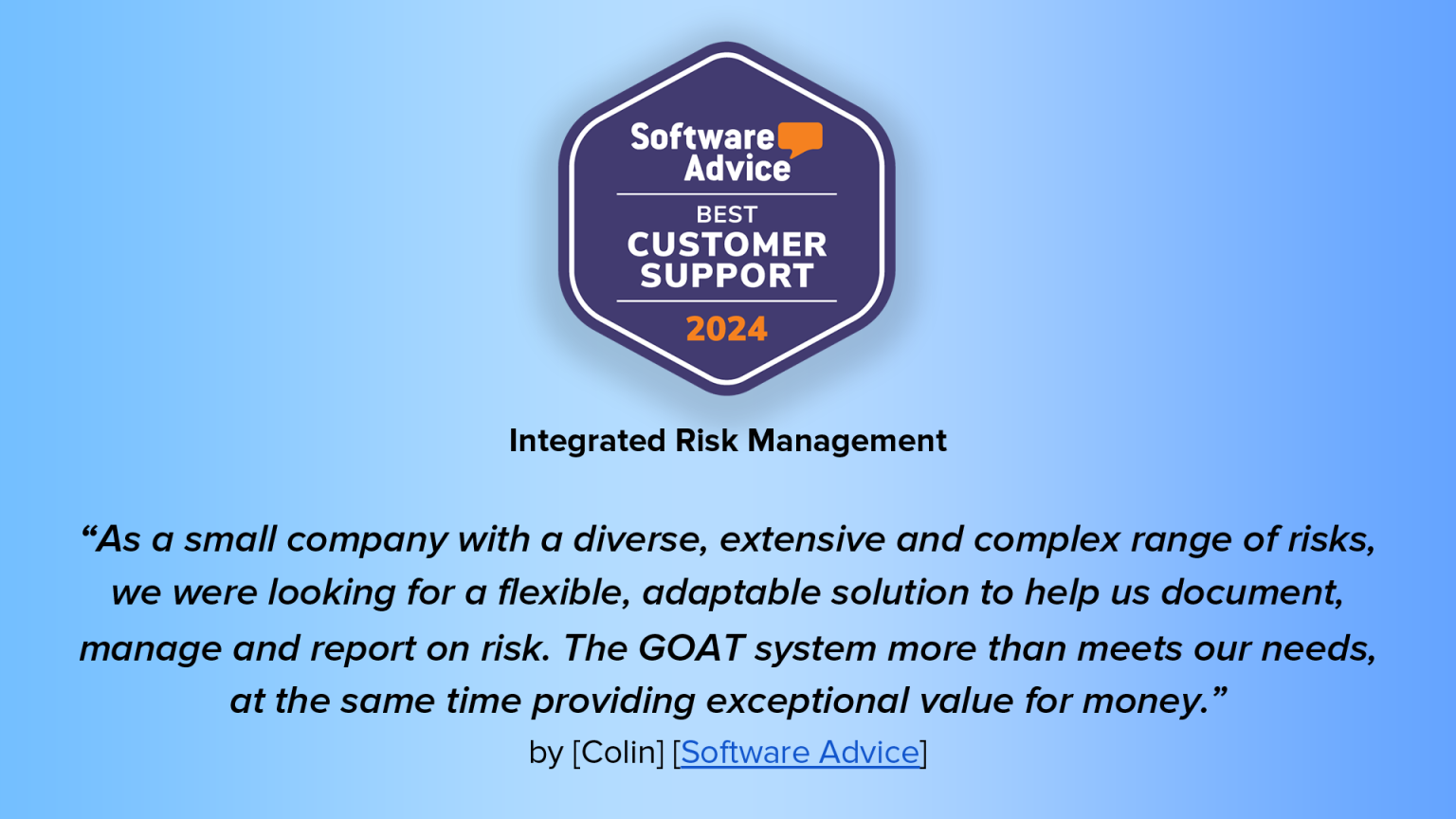 Software Advice
BEST
CUSTOMER SUPPORT
2024

Integrated Risk Management

“As a small company with a diverse, extensive and complex range of risks, we were looking for a flexible, adaptable solution to help us document, manage and report on risk. The GOAT system more than meets our needs, at the same time providing exceptional value for money.”

by [Colin] [Software Advice]